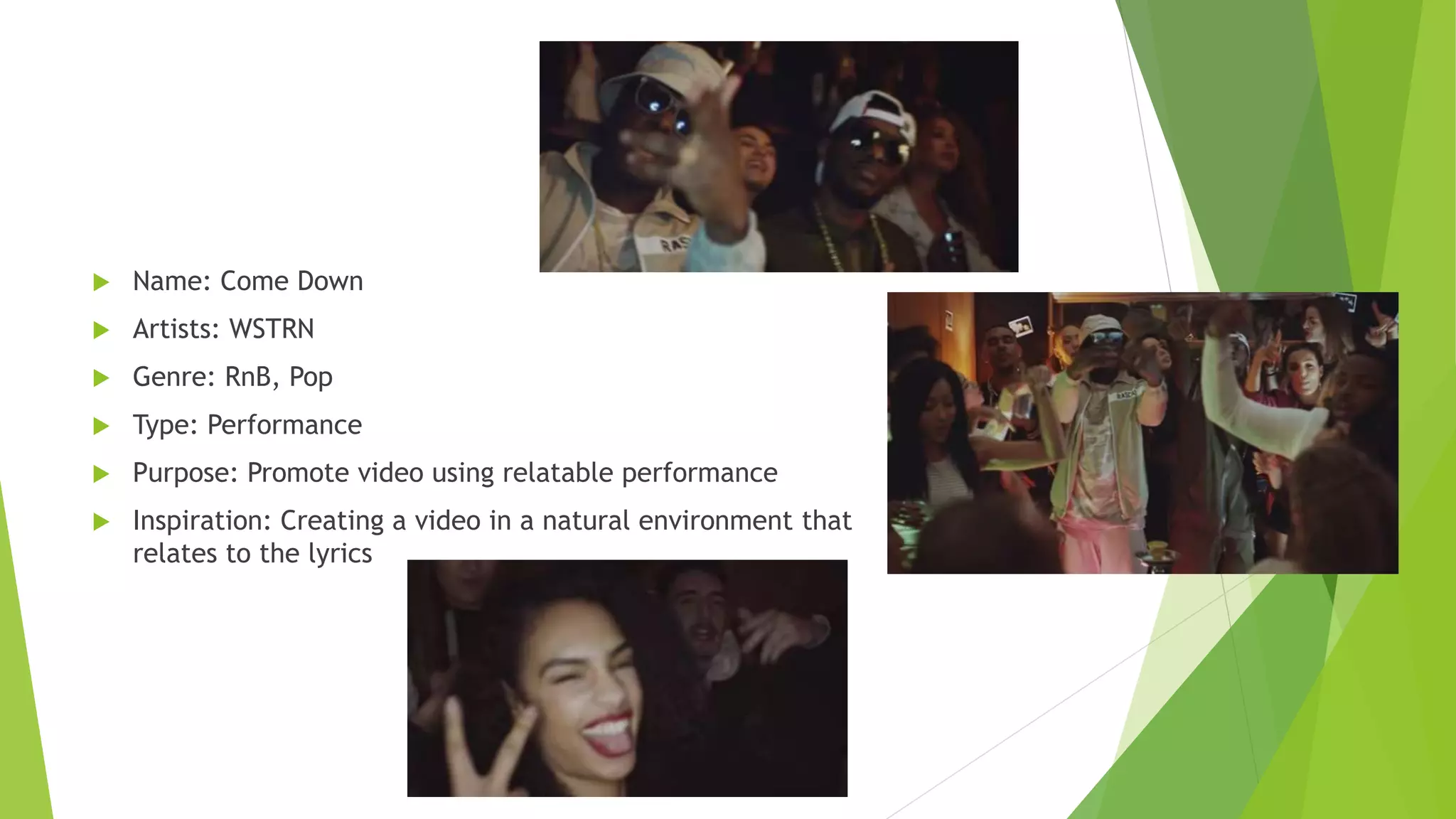 Name: Come Down

Artists: WSTRN

Genre: RnB, Pop

Type: Performance

Purpose: Promote video using relatable performance

Inspiration: Creating a video in a natural environment that relates to the lyrics